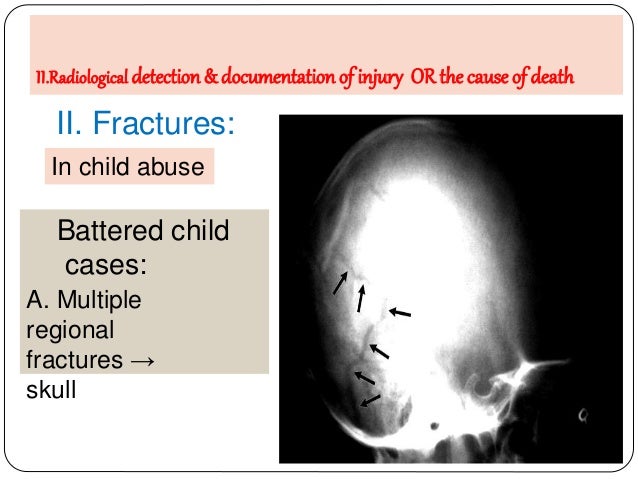 II.Radiological detection & documentation of injury OR the cause of death

II. Fractures:

In child abuse

Battered child cases:

A. Multiple regional fractures → skull